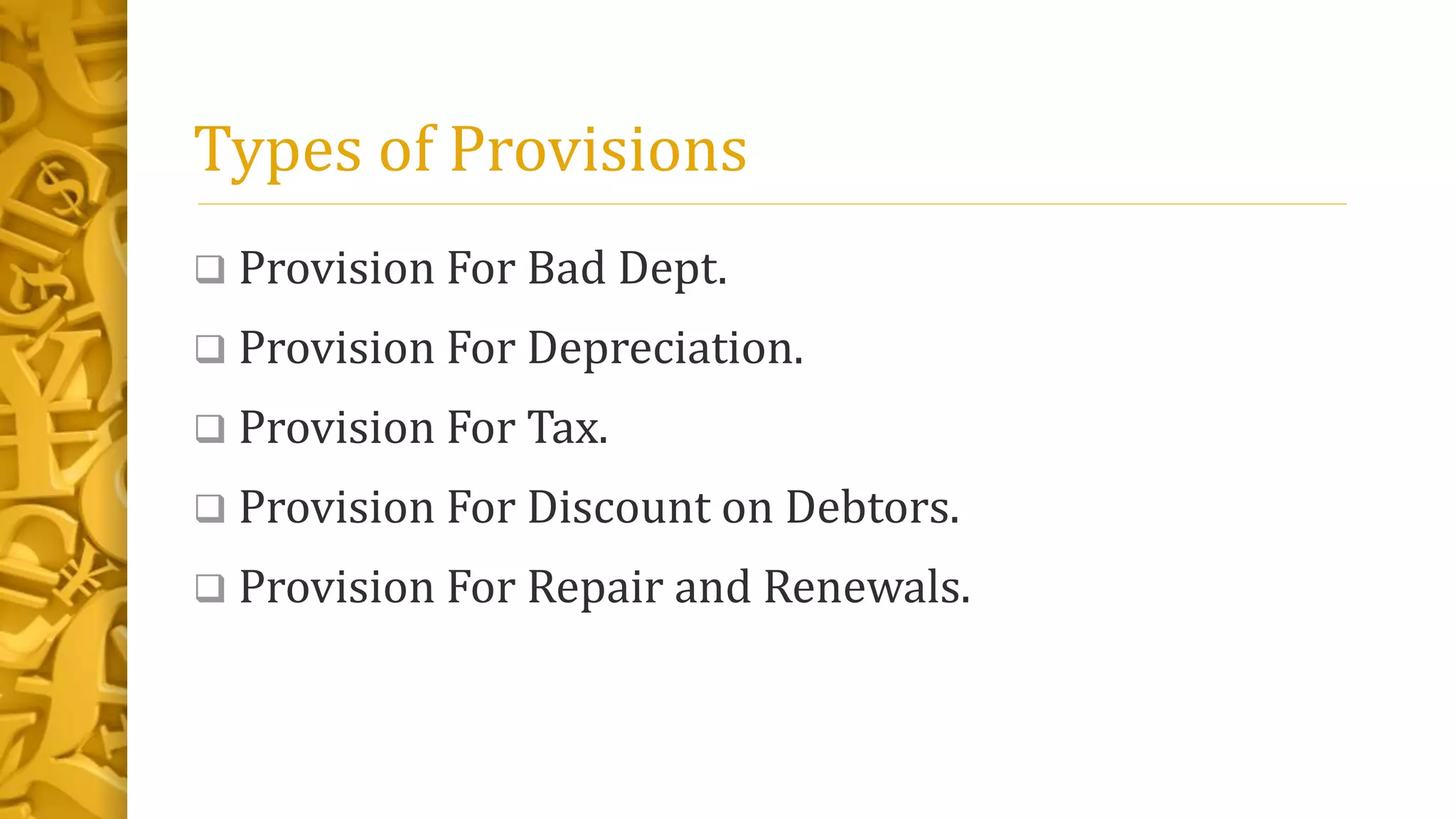 Types of Provisions

❑ Provision For Bad Dept.

❑ Provision For Depreciation.

❑ Provision For Tax.

❑ Provision For Discount on Debtors.

❑ Provision For Repair and Renewals.